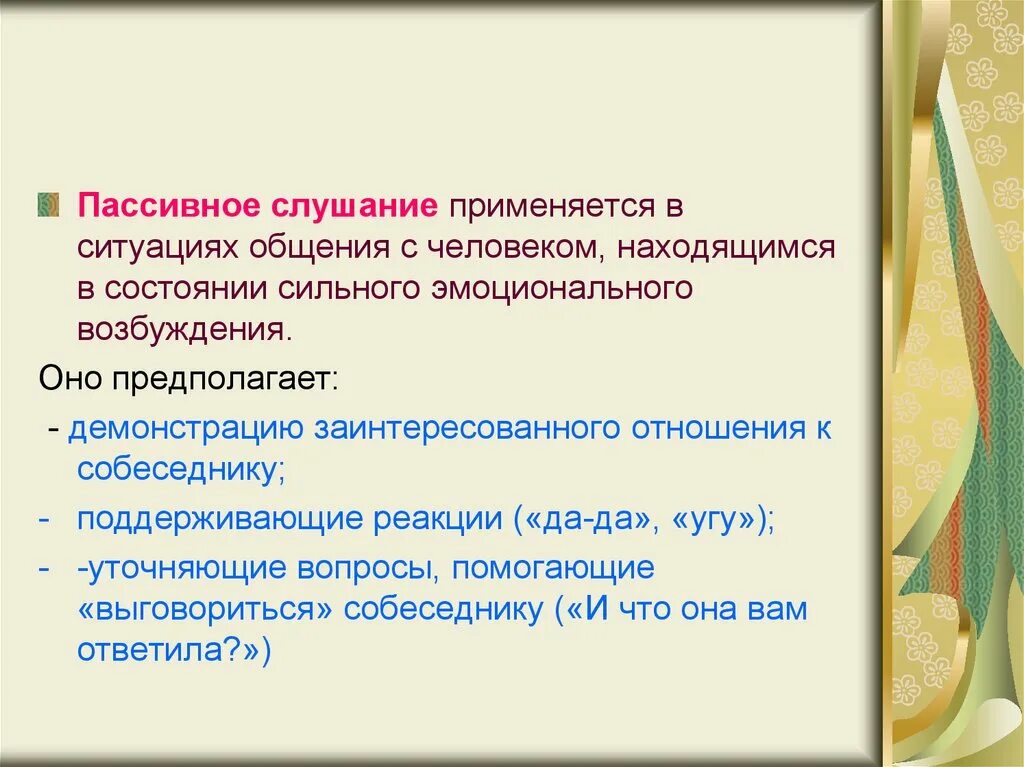 Пассивное слушание применяется в ситуациях общения с человеком, находящимся в состоянии сильного эмоционального возбуждения.

Оно предполагает:

- демонстрацию заинтересованного отношения к собеседнику;

- поддерживающие реакции («да-да», «угу»);

- -уточняющие вопросы, помогающие «выговориться» собеседнику («И что она вам ответила?»)